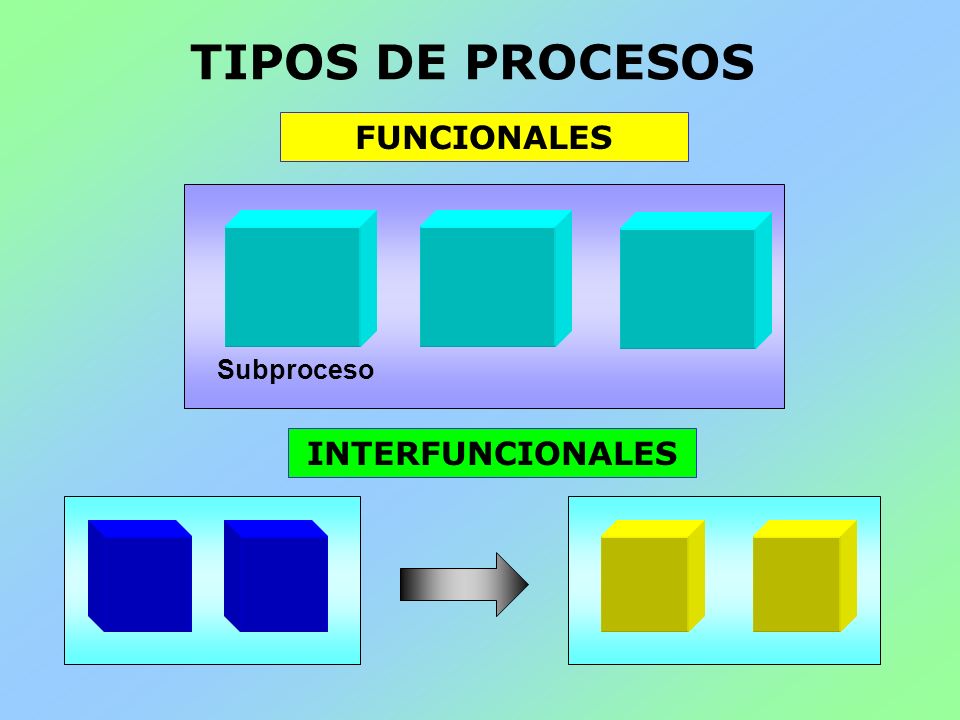 TIPOS DE PROCESOS

FUNCIONALES

Subproceso

INTERFUNCIONALES